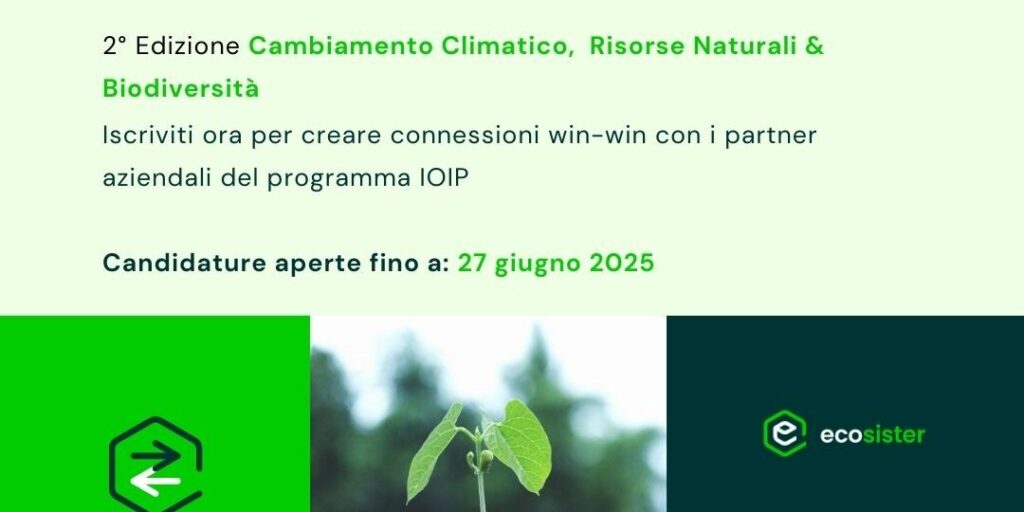 2° Edizione Cambiamento Climatico, Risorse Naturali & Biodiversità

Iscriviti ora per creare connessioni win-win con i partner aziendali del programma IOIP

Candidature aperte fino a: 27 giugno 2025

ecosister